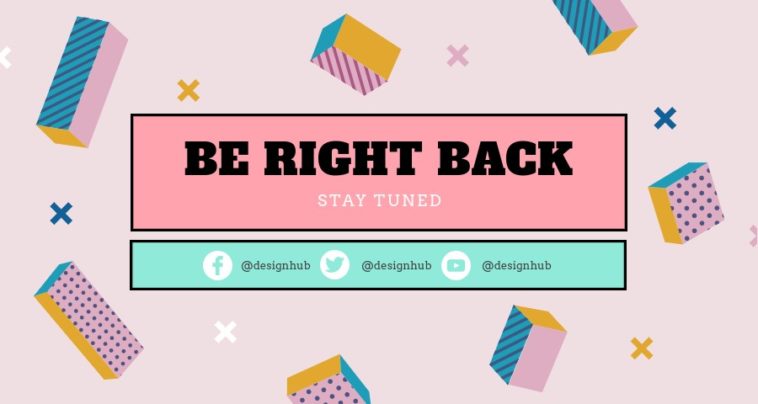 BE RIGHT BACK

STAY TUNED

@designhub @designhub @designhub